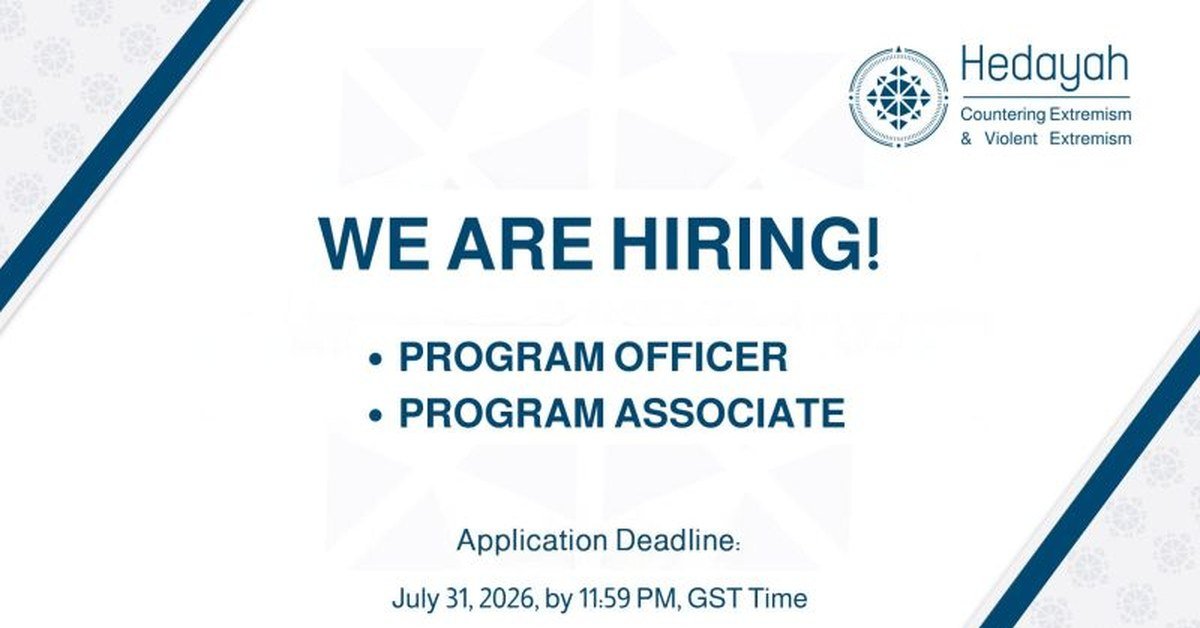 Hedayah
Countering Extremism
& Violent Extremism

WE ARE HIRING!

• PROGRAM OFFICER
• PROGRAM ASSOCIATE

Application Deadline:

July 31, 2026, by 11:59 PM, GST Time